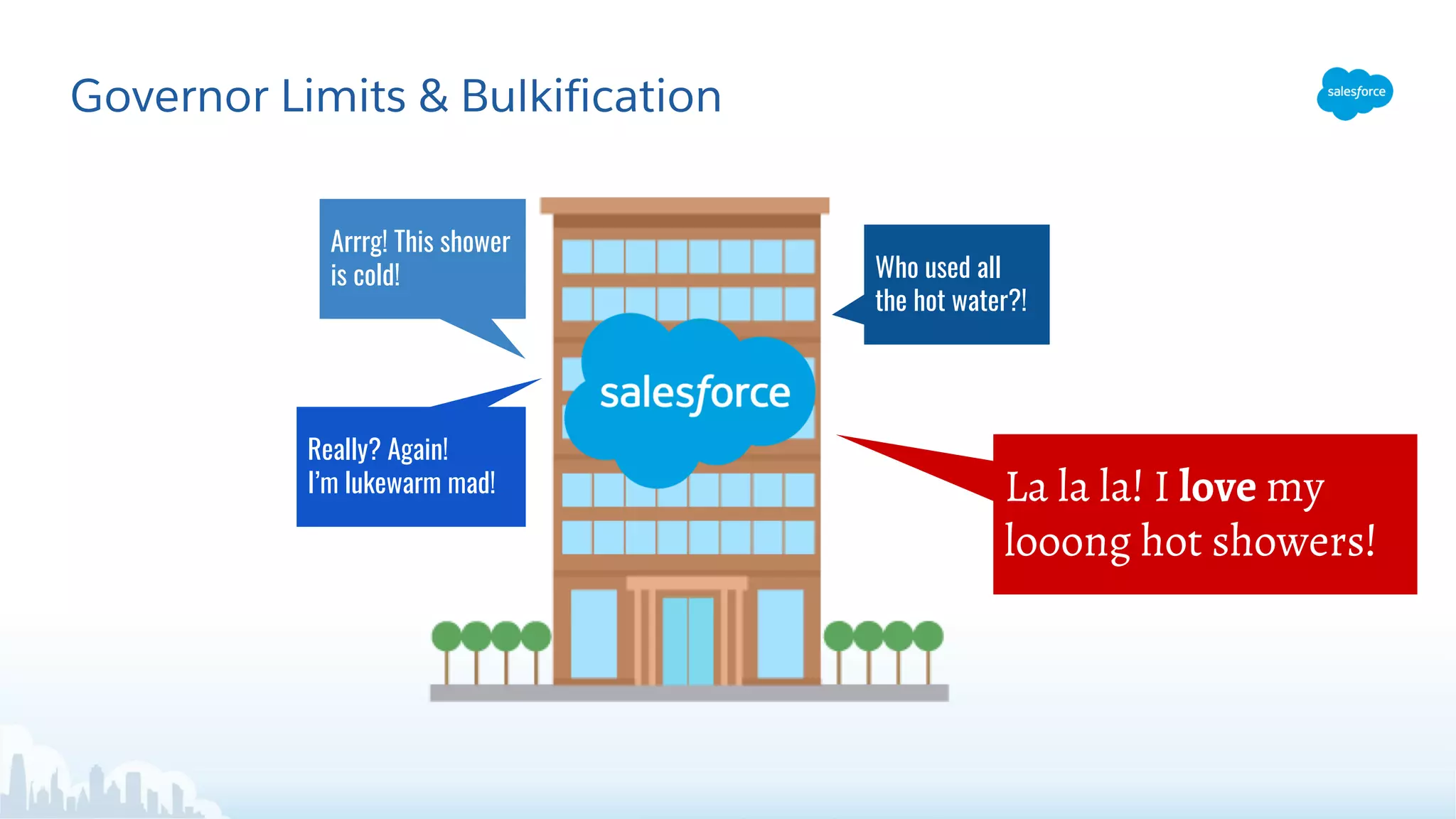 Governor Limits & Bulkification

salesforce

Arrrg! This shower is cold!

Who used all the hot water?!

salesforce

Really? Again! I'm lukewarm mad!

La la la! I love my looong hot showers!